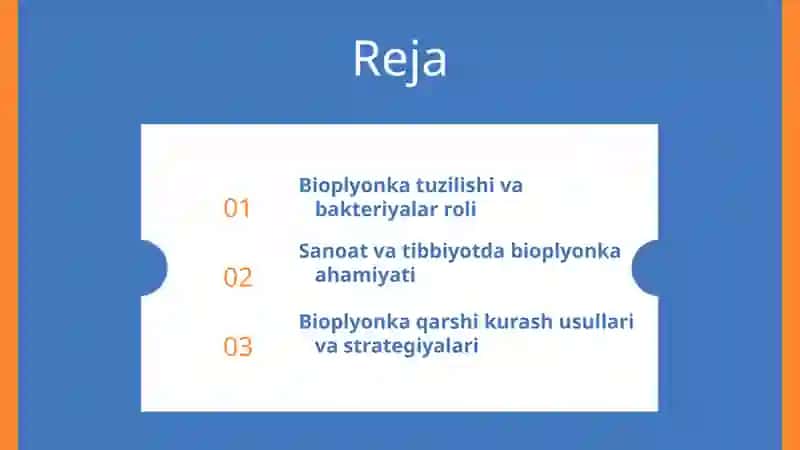 Reja

01 Bioplyonka tuzilishi va bakteriyalar roli

02 Sanoat va tibbiyotda bioplyonka ahamiyati

03 Bioplyonka qarshi kurash usullari va strategiyalari